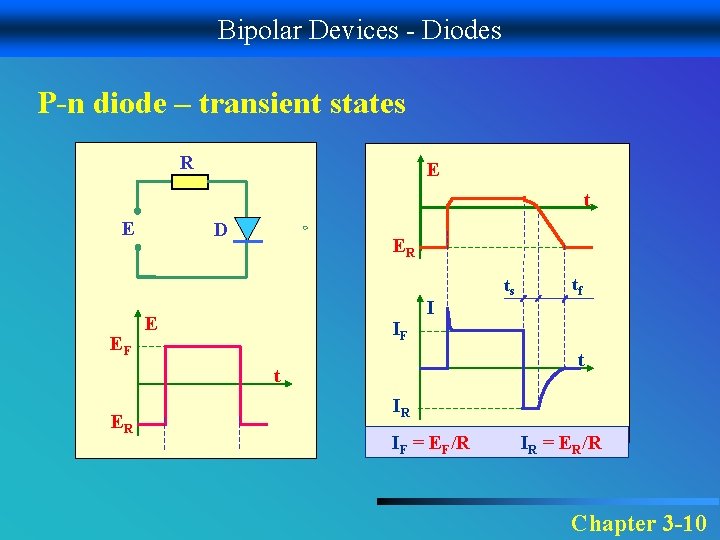 Bipolar Devices - Diodes

P-n diode – transient states

R

E

D

E

$E_F$

t

$E_R$

E

t

$E_R$

$t_s$

$t_f$

I

$I_F$

t

$I_R$

$I_F = E_F/R$ $I_R = E_R/R$

Chapter 3-10